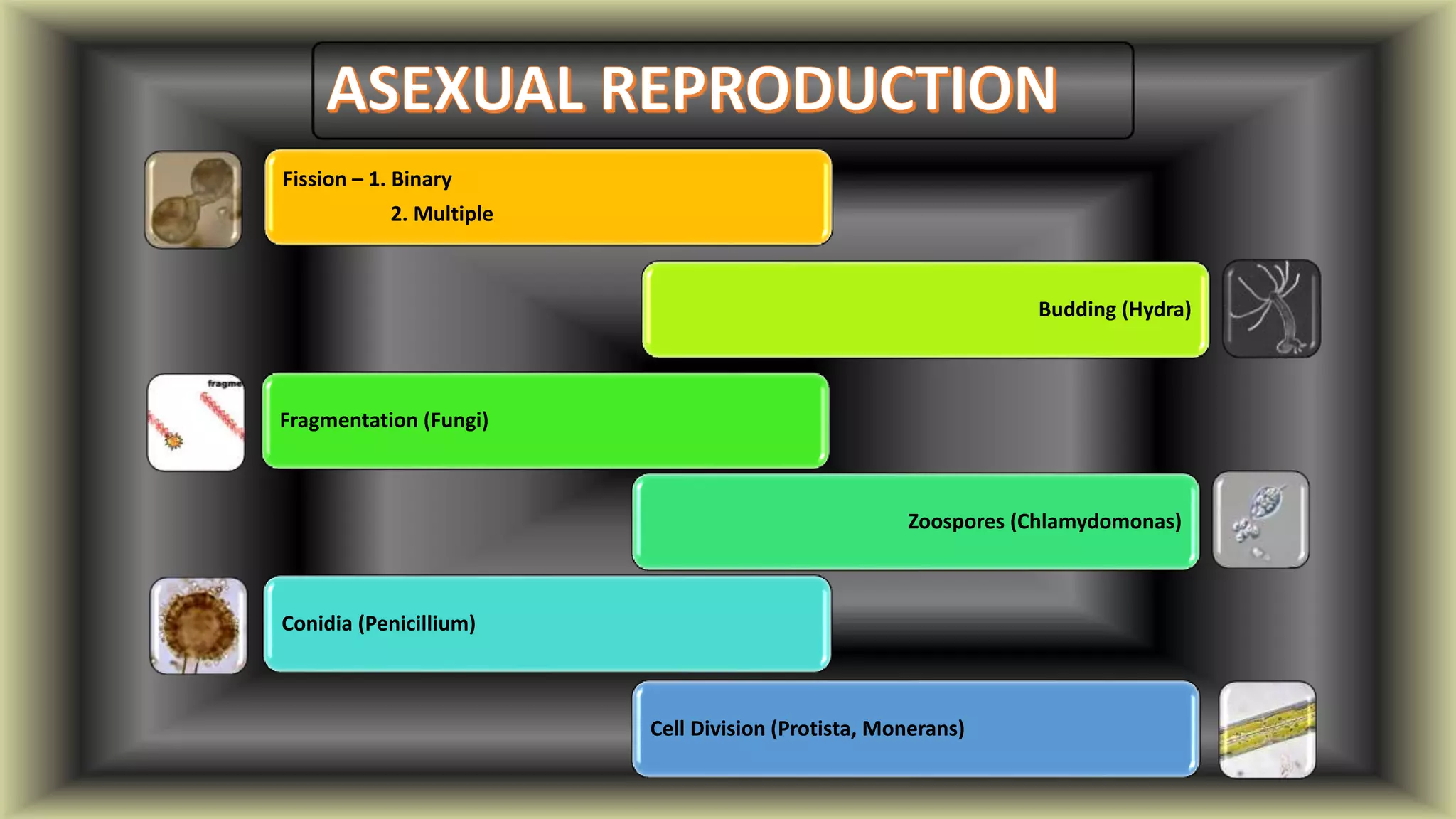 ASEXUAL REPRODUCTION

Fission – 1. Binary
2. Multiple

Budding (Hydra)

fragme

Fragmentation (Fungi)

Zoospores (Chlamydomonas)

Conidia (Penicillium)

Cell Division (Protista, Monerans)